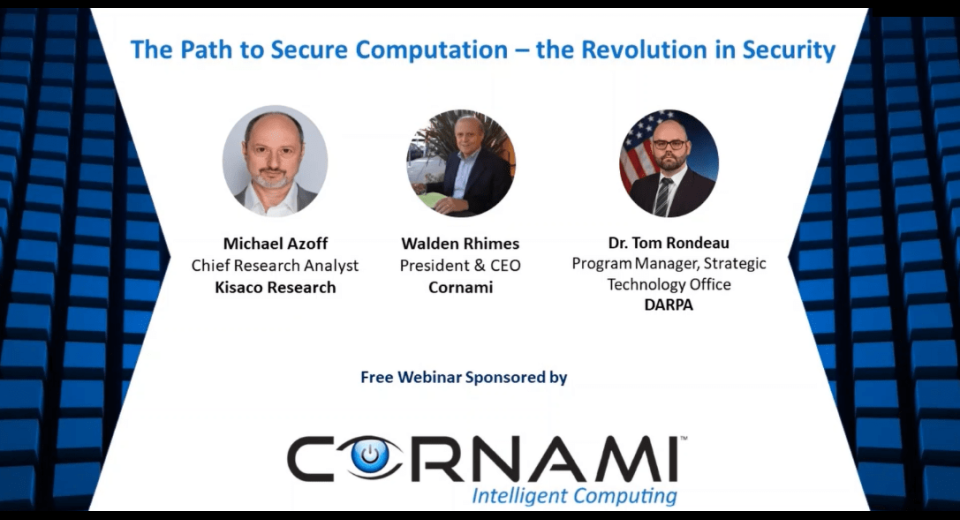 The Path to Secure Computation – the Revolution in Security

Michael Azoff
Chief Research Analyst
Kisaco Research

Walden Rhimes
President & CEO
Cornami

Dr. Tom Rondeau
Program Manager, Strategic Technology Office
DARPA

Free Webinar Sponsored by

CORNAMI™
Intelligent Computing